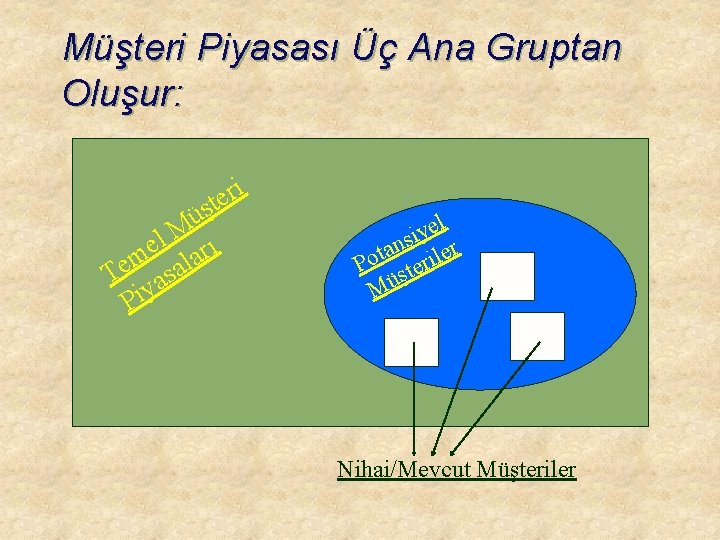 Müşteri Piyasası Üç Ana Gruptan Oluşur:

Temel Müşteri Piyasaları

Potansiyel Müşteriler

Nihai/Mevcut Müşteriler